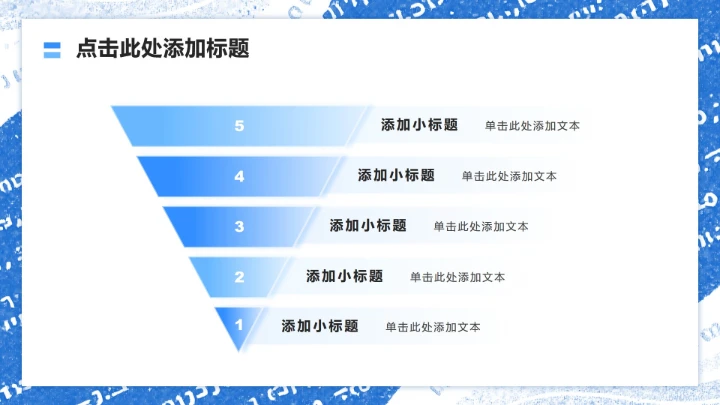 点击此处添加标题

5 添加小标题 单击此处添加文本

4 添加小标题 单击此处添加文本

3 添加小标题 单击此处添加文本

2 添加小标题 单击此处添加文本

1 添加小标题 单击此处添加文本